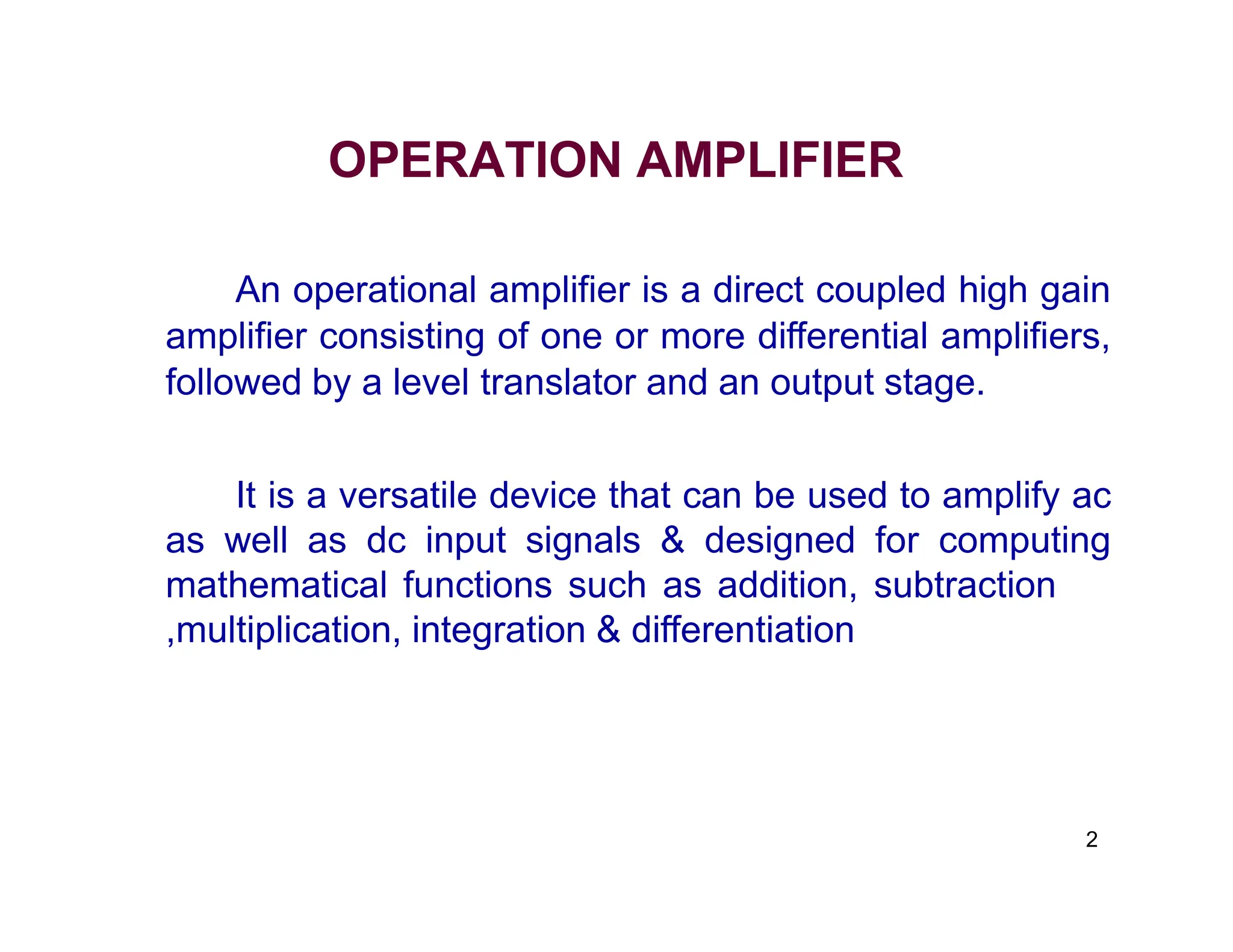 OPERATION AMPLIFIER

An operational amplifier is a direct coupled high gain amplifier consisting of one or more differential amplifiers, followed by a level translator and an output stage.

It is a versatile device that can be used to amplify ac as well as dc input signals & designed for computing mathematical functions such as addition, subtraction ,multiplication, integration & differentiation

2